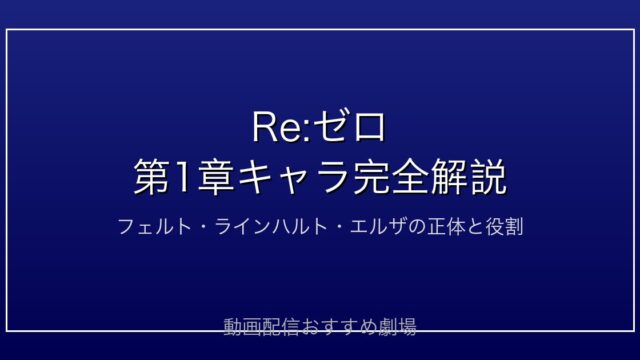 Re:ゼロ
第1章キャラ完全解説

フェルト・ラインハルト・エルザの正体と役割

動画配信おすすめ劇場